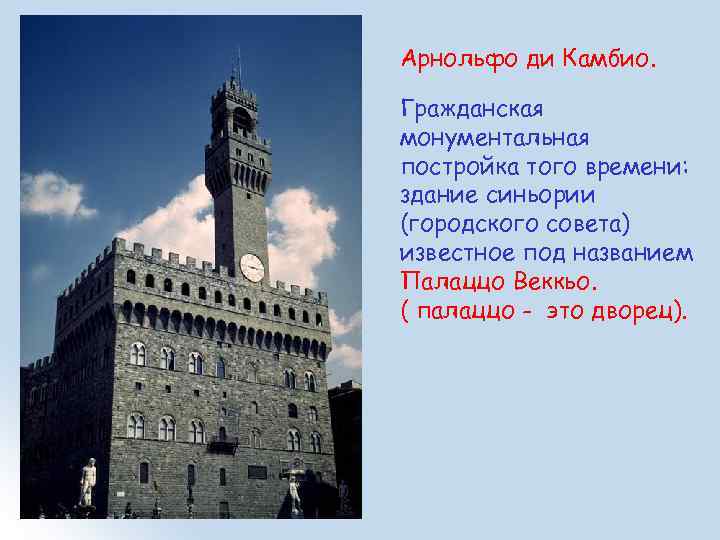 Арнольфо ди Камбио.

Гражданская монументальная постройка того времени: здание синьории (городского совета) известное под названием Палаццо Веккьо.
( палаццо - это дворец).